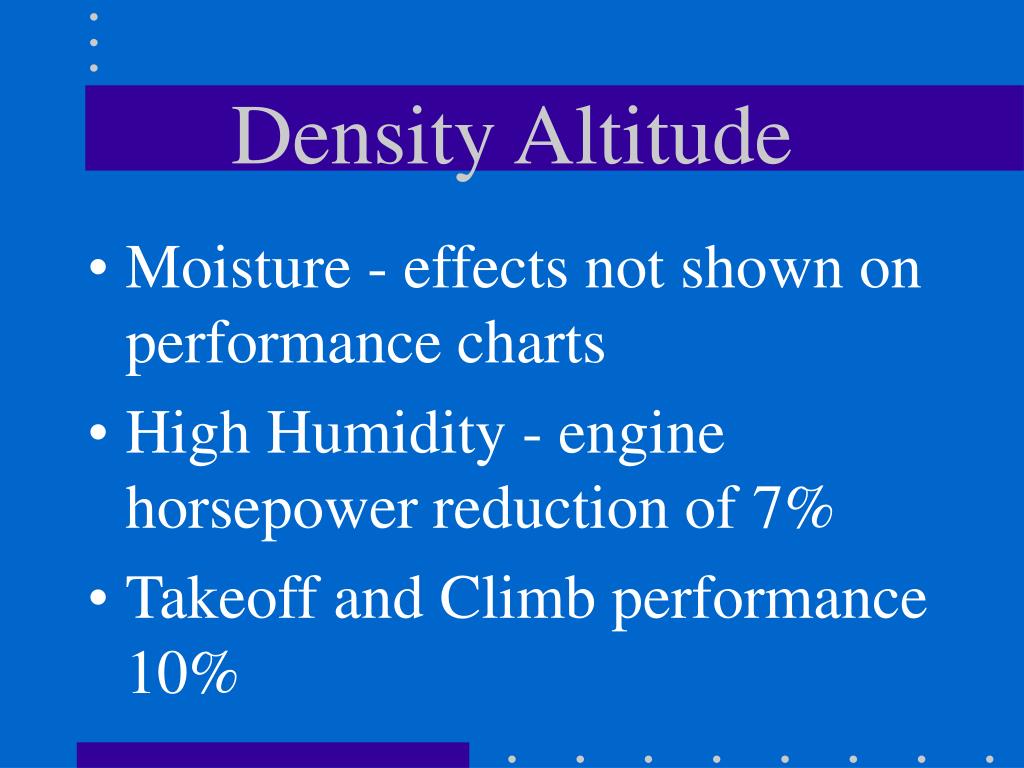 Density Altitude

• Moisture - effects not shown on performance charts
• High Humidity - engine horsepower reduction of 7%
• Takeoff and Climb performance 10%